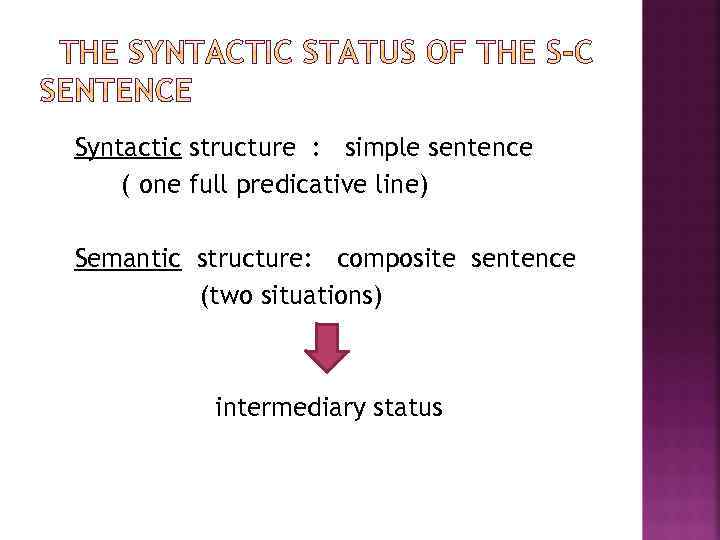 THE SYNTACTIC STATUS OF THE S-C SENTENCE

Syntactic structure : simple sentence
( one full predicative line)

Semantic structure: composite sentence
(two situations)

intermediary status